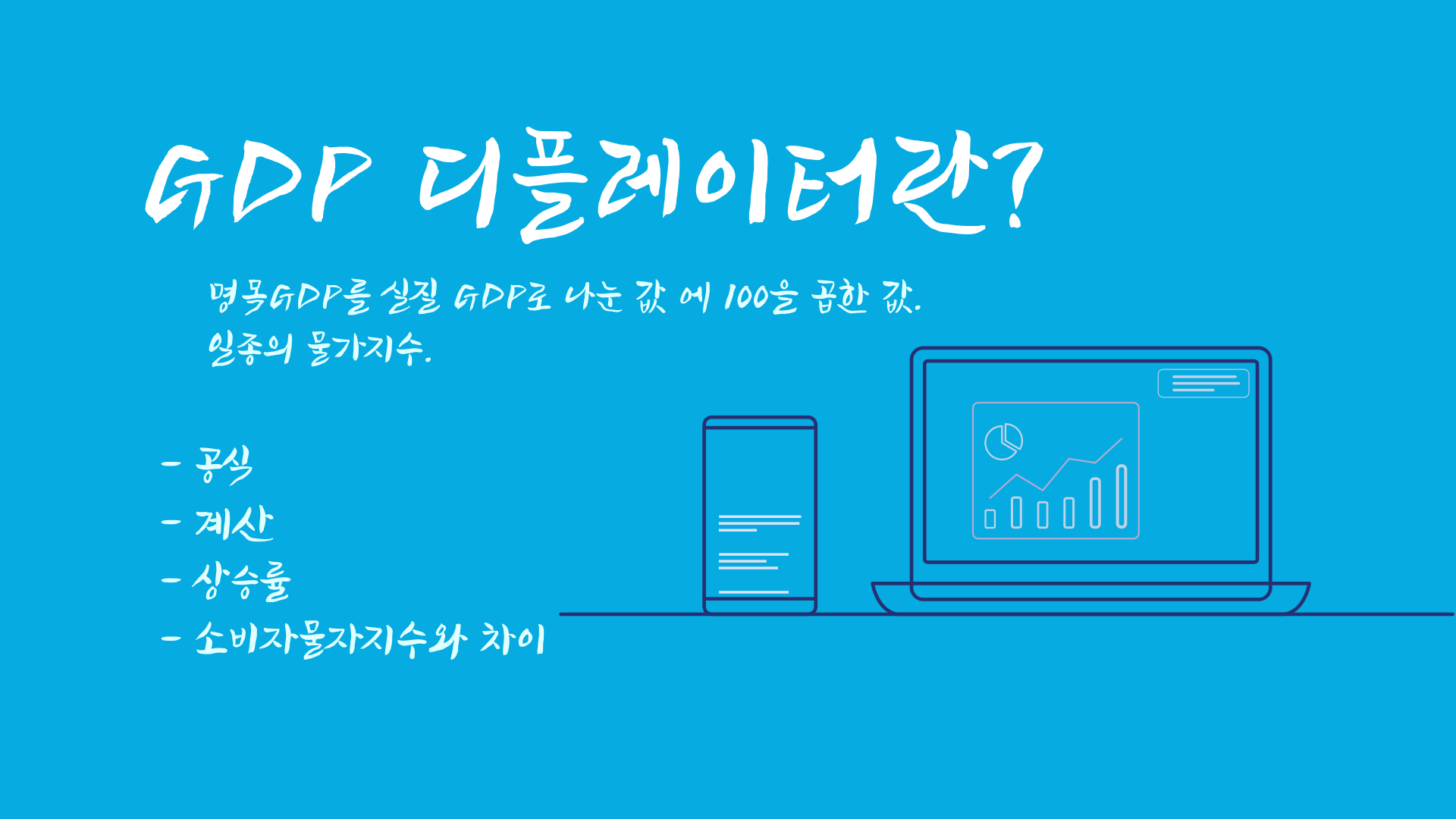 GDP 디플레이터란?

명목GDP를 실질 GDP로 나눈 값 에 100을 곱한 값.
일종의 물가지수.

- 공식
- 계산
- 상승률
- 소비자물자지수와 차이